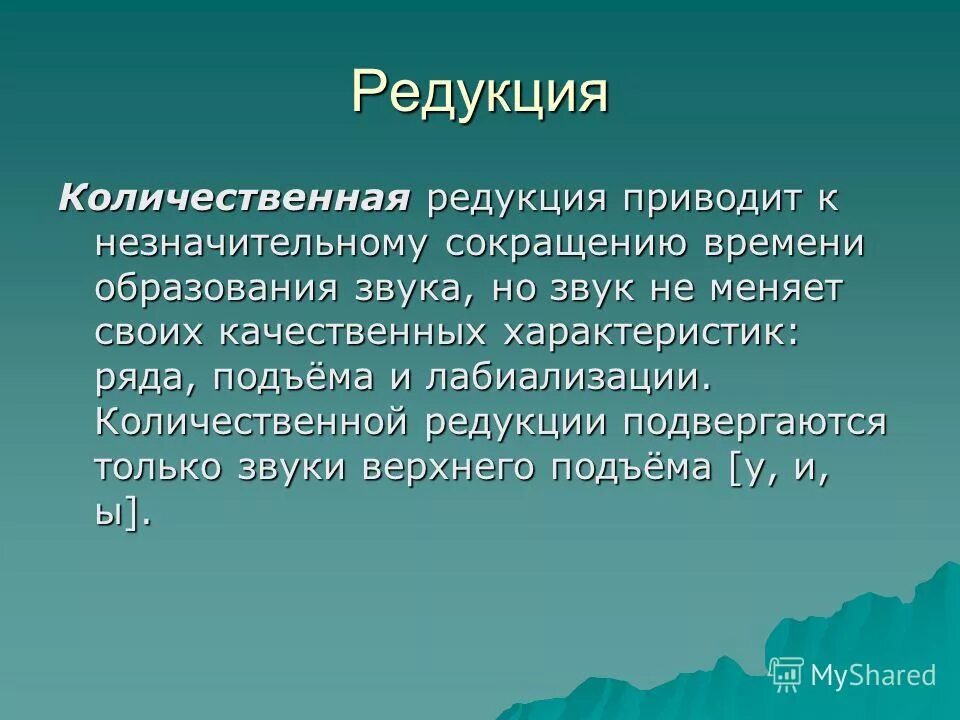 Редукция

Количественная редукция приводит к незначительному сокращению времени образования звука, но звук не меняет своих качественных характеристик: ряда, подъёма и лабиализации. Количественной редукции подвергаются только звуки верхнего подъёма [у, и, ы].

MyShared